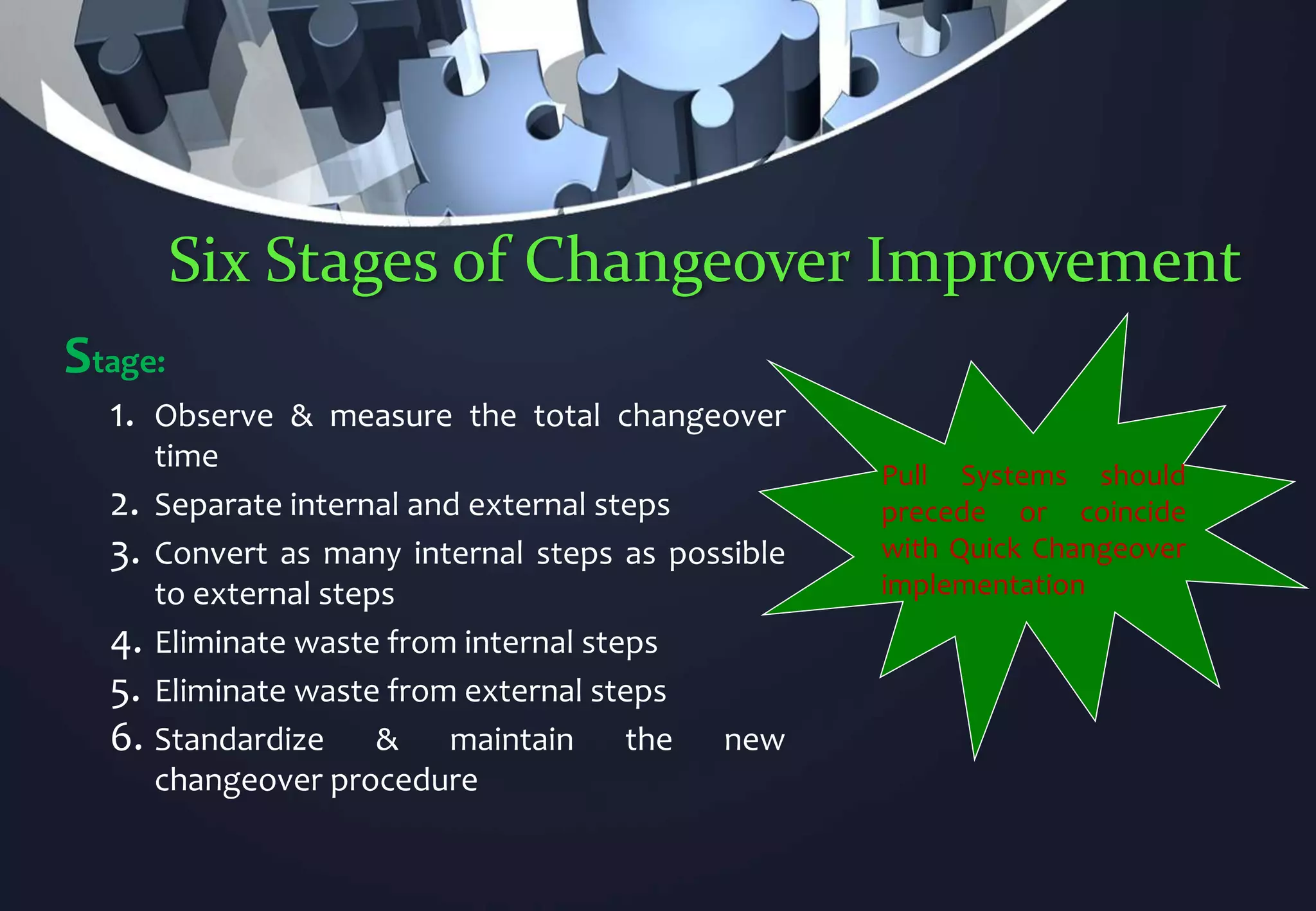 Six Stages of Changeover Improvement

Stage:

1. Observe & measure the total changeover time
2. Separate internal and external steps
3. Convert as many internal steps as possible to external steps
4. Eliminate waste from internal steps
5. Eliminate waste from external steps
6. Standardize & maintain the new changeover procedure

Pull Systems should precede or coincide with Quick Changeover implementation